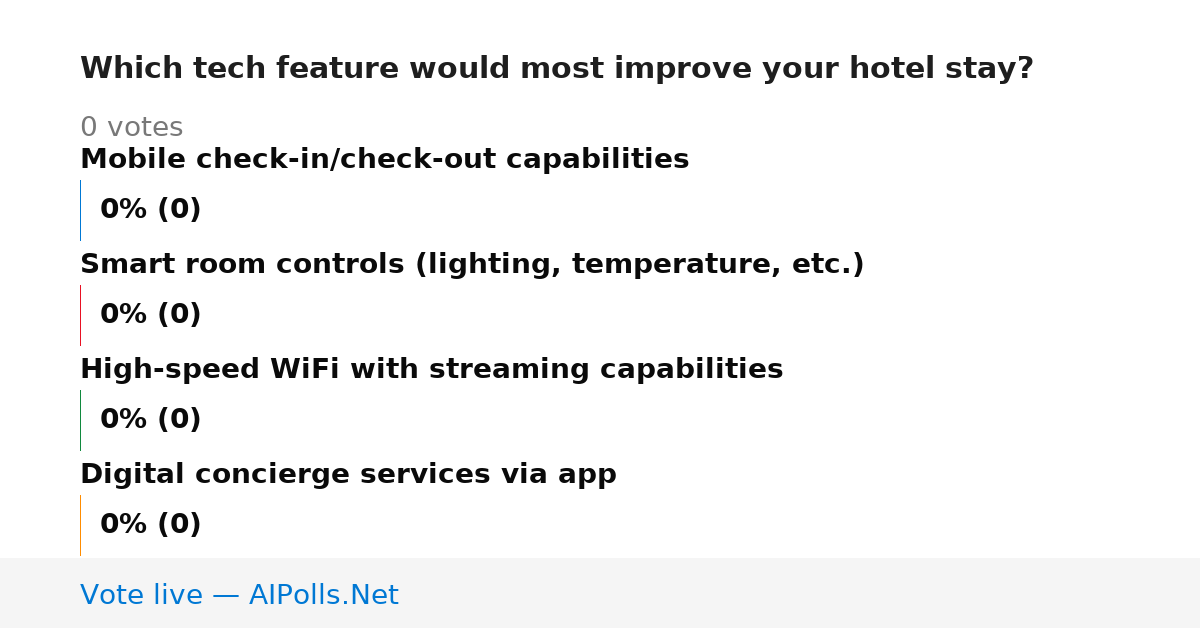 Which tech feature would most improve your hotel stay?

0 votes

Mobile check-in/check-out capabilities

0% (0)

Smart room controls (lighting, temperature, etc.)

0% (0)

High-speed WiFi with streaming capabilities

0% (0)

Digital concierge services via app

0% (0)

Vote live — AIPolls.Net